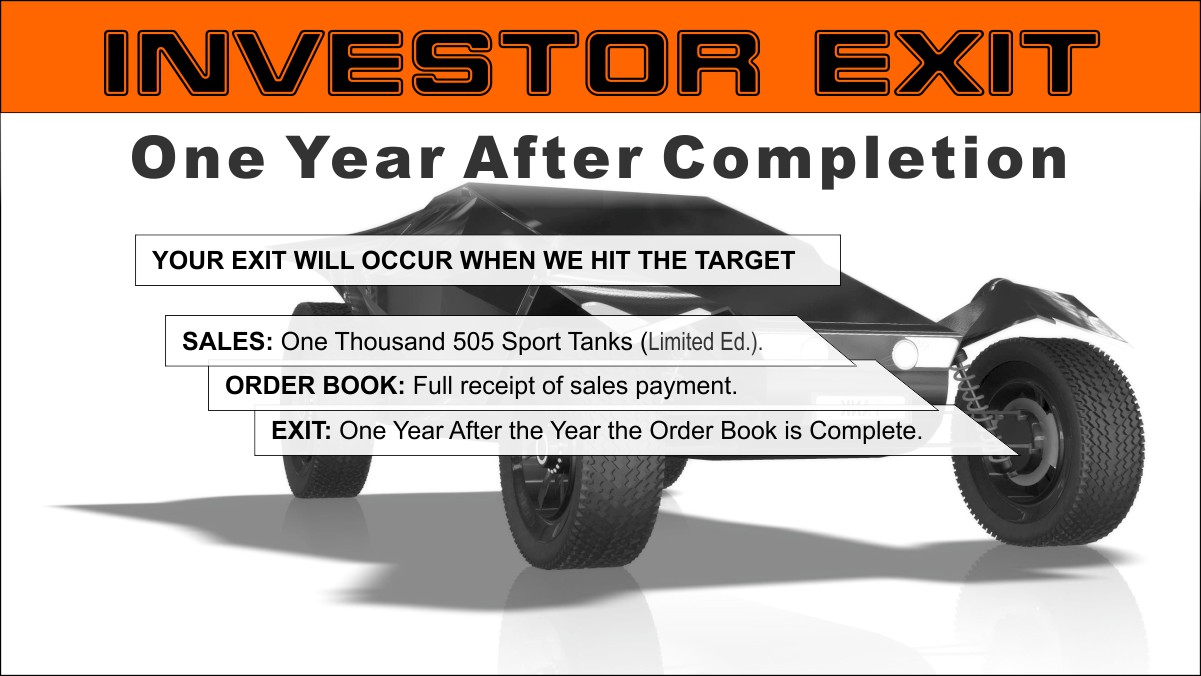 INVESTOR EXIT

One Year After Completion

YOUR EXIT WILL OCCUR WHEN WE HIT THE TARGET

SALES: One Thousand 505 Sport Tanks (Limited Ed.).

ORDER BOOK: Full receipt of sales payment.

EXIT: One Year After the Year the Order Book is Complete.